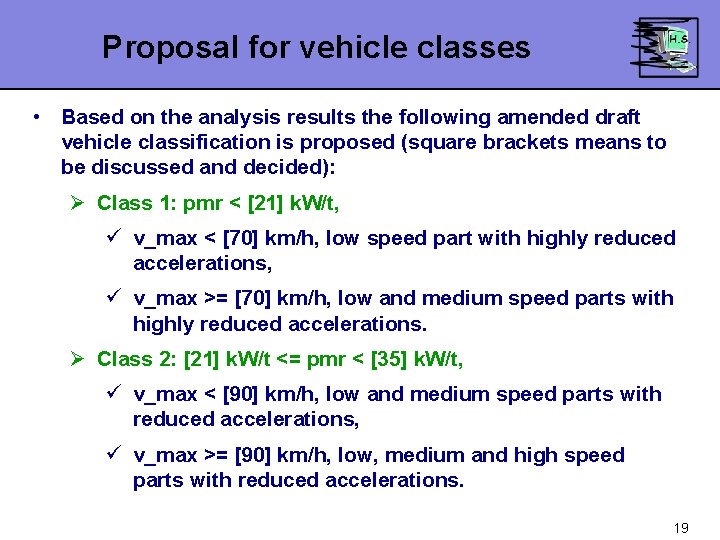 Proposal for vehicle classes

H.S.

• Based on the analysis results the following amended draft vehicle classification is proposed (square brackets means to be discussed and decided):

➢ Class 1: pmr < [21] kW/t,

✓ v_max < [70] km/h, low speed part with highly reduced accelerations,

✓ v_max >= [70] km/h, low and medium speed parts with highly reduced accelerations.

➢ Class 2: [21] kW/t <= pmr < [35] kW/t,

✓ v_max < [90] km/h, low and medium speed parts with reduced accelerations,

✓ v_max >= [90] km/h, low, medium and high speed parts with reduced accelerations.

19